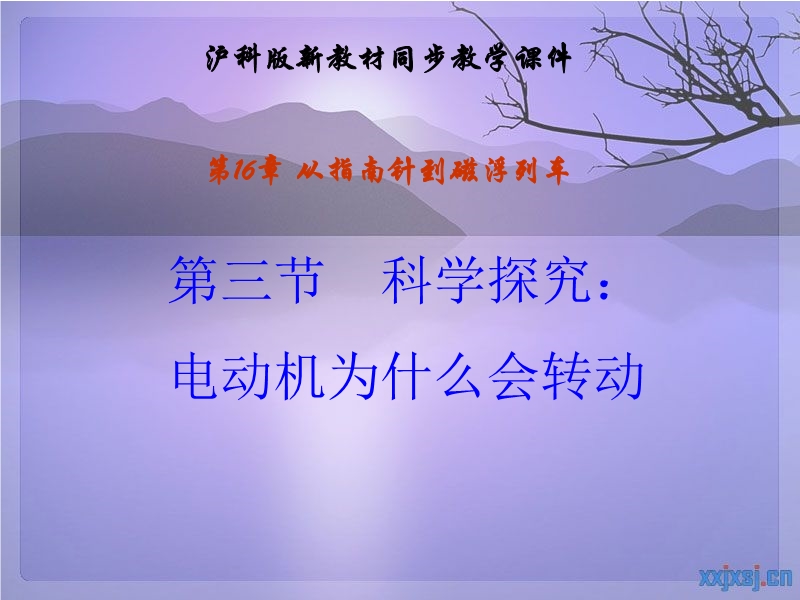 沪科版新教材同步教学课件

第16章 从指南针到磁浮列车

第三节 科学探究：
电动机为什么会转动

xxjxsj.cn